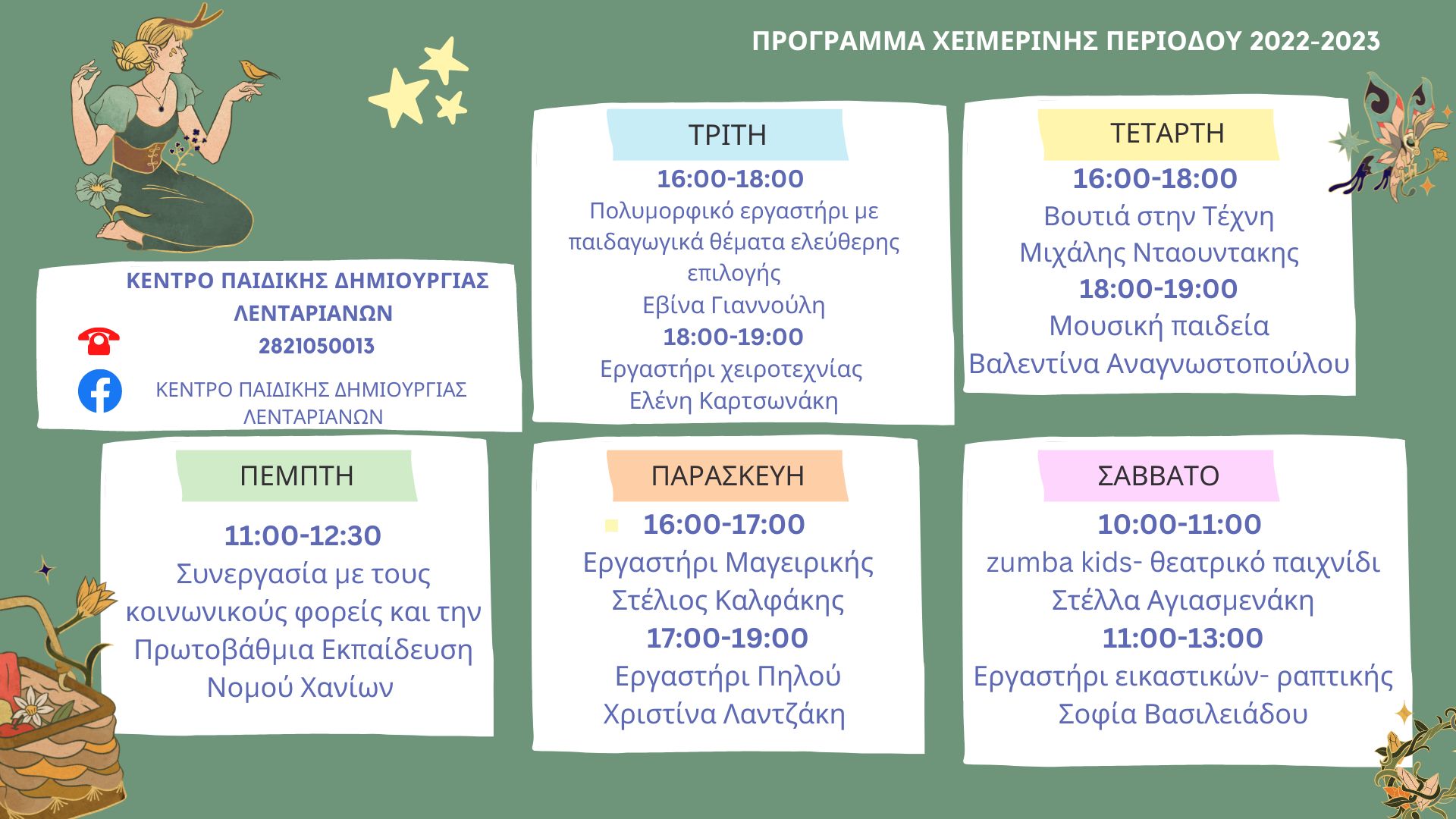 ΠΡΟΓΡΑΜΜΑ ΧΕΙΜΕΡΙΝΗΣ ΠΕΡΙΟΔΟΥ 2022-2023

ΚΕΝΤΡΟ ΠΑΙΔΙΚΗΣ ΔΗΜΙΟΥΡΓΙΑΣ ΛΕΝΤΑΡΙΑΝΩΝ
2821050013
ΚΕΝΤΡΟ ΠΑΙΔΙΚΗΣ ΔΗΜΙΟΥΡΓΙΑΣ ΛΕΝΤΑΡΙΑΝΩΝ

ΤΡΙΤΗ
16:00-18:00
Πολυμορφικό εργαστήρι με παιδαγωγικά θέματα ελεύθερης επιλογής
Εβίνα Γιαννούλη
18:00-19:00
Εργαστήρι χειροτεχνίας
Ελένη Καρτσωνάκη

ΤΕΤΑΡΤΗ
16:00-18:00
Βουτιά στην Τέχνη
Μιχάλης Νταουντακης
18:00-19:00
Μουσική παιδεία
Βαλεντίνα Αναγνωστοπούλου

ΠΕΜΠΤΗ
11:00-12:30
Συνεργασία με τους κοινωνικούς φορείς και την Πρωτοβάθμια Εκπαίδευση Νομού Χανίων

ΠΑΡΑΣΚΕΥΗ
16:00-17:00
Εργαστήρι Μαγειρικής
Στέλιος Καλφάκης
17:00-19:00
Εργαστήρι Πηλού
Χριστίνα Λαντζάκη

ΣΑΒΒΑΤΟ
10:00-11:00
zumba kids- θεατρικό παιχνίδι
Στέλλα Αγιασμενάκη
11:00-13:00
Εργαστήρι εικαστικών- ραπτικής
Σοφία Βασιλειάδου